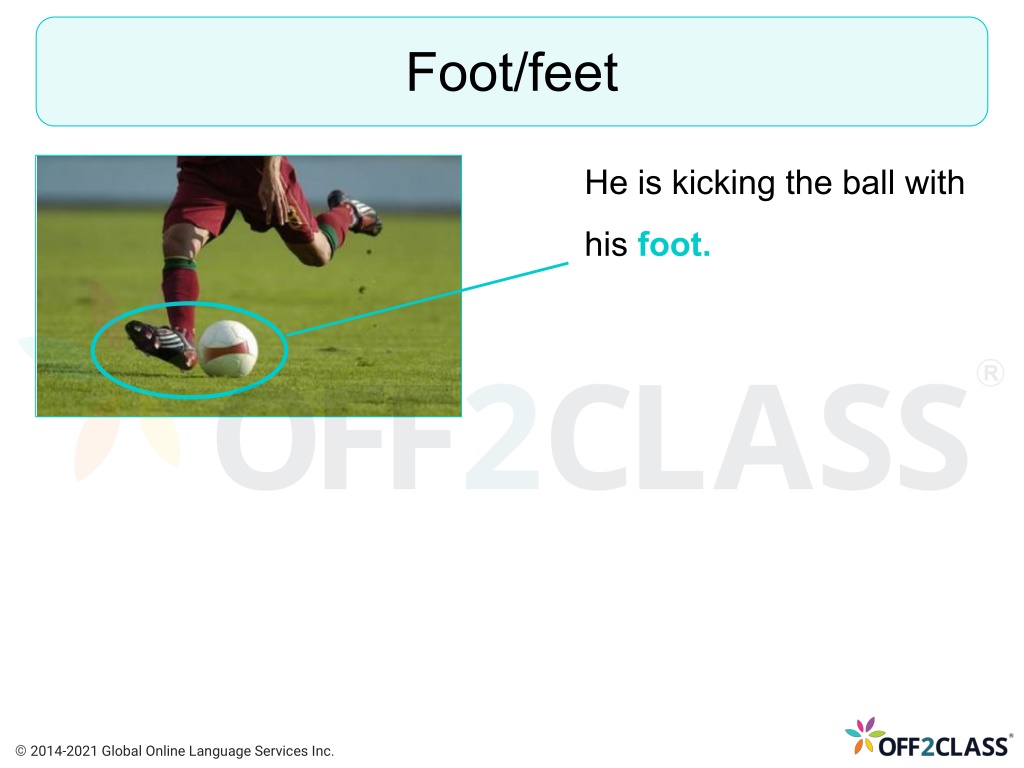 Foot/feet

He is kicking the ball with his foot.

OFF2CLASS®

© 2014-2021 Global Online Language Services Inc.

OFF2CLASS®